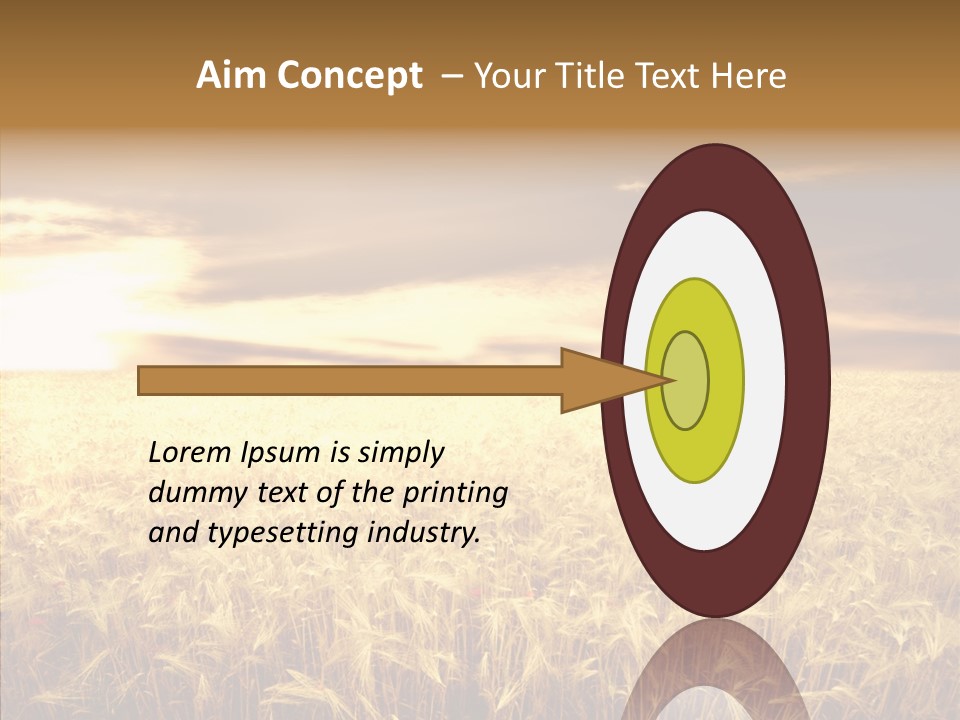 Aim Concept – Your Title Text Here

Lorem Ipsum is simply dummy text of the printing and typesetting industry.